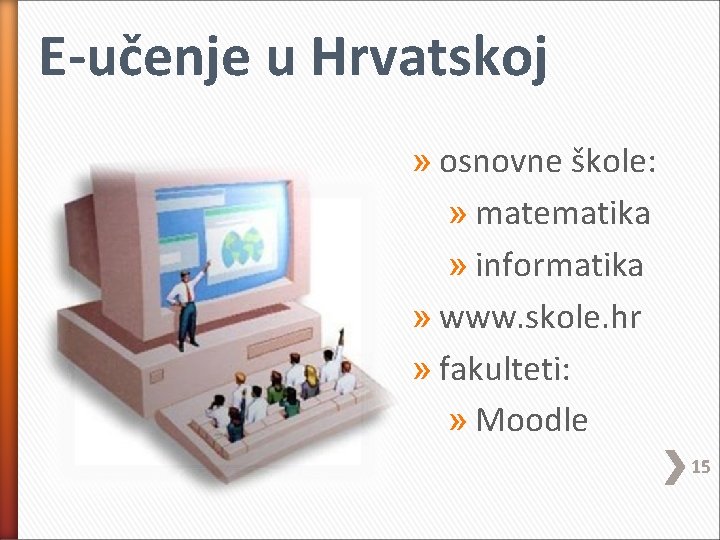 E-učenje u Hrvatskoj

» osnovne škole:
» matematika
» informatika
» www.skole.hr
» fakulteti:
» Moodle

15